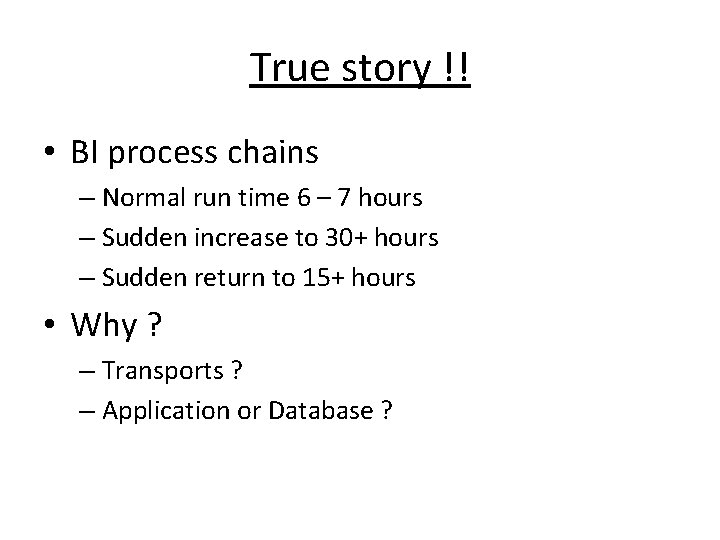 True story !!

• BI process chains
– Normal run time 6 – 7 hours
– Sudden increase to 30+ hours
– Sudden return to 15+ hours

• Why ?
– Transports ?
– Application or Database ?